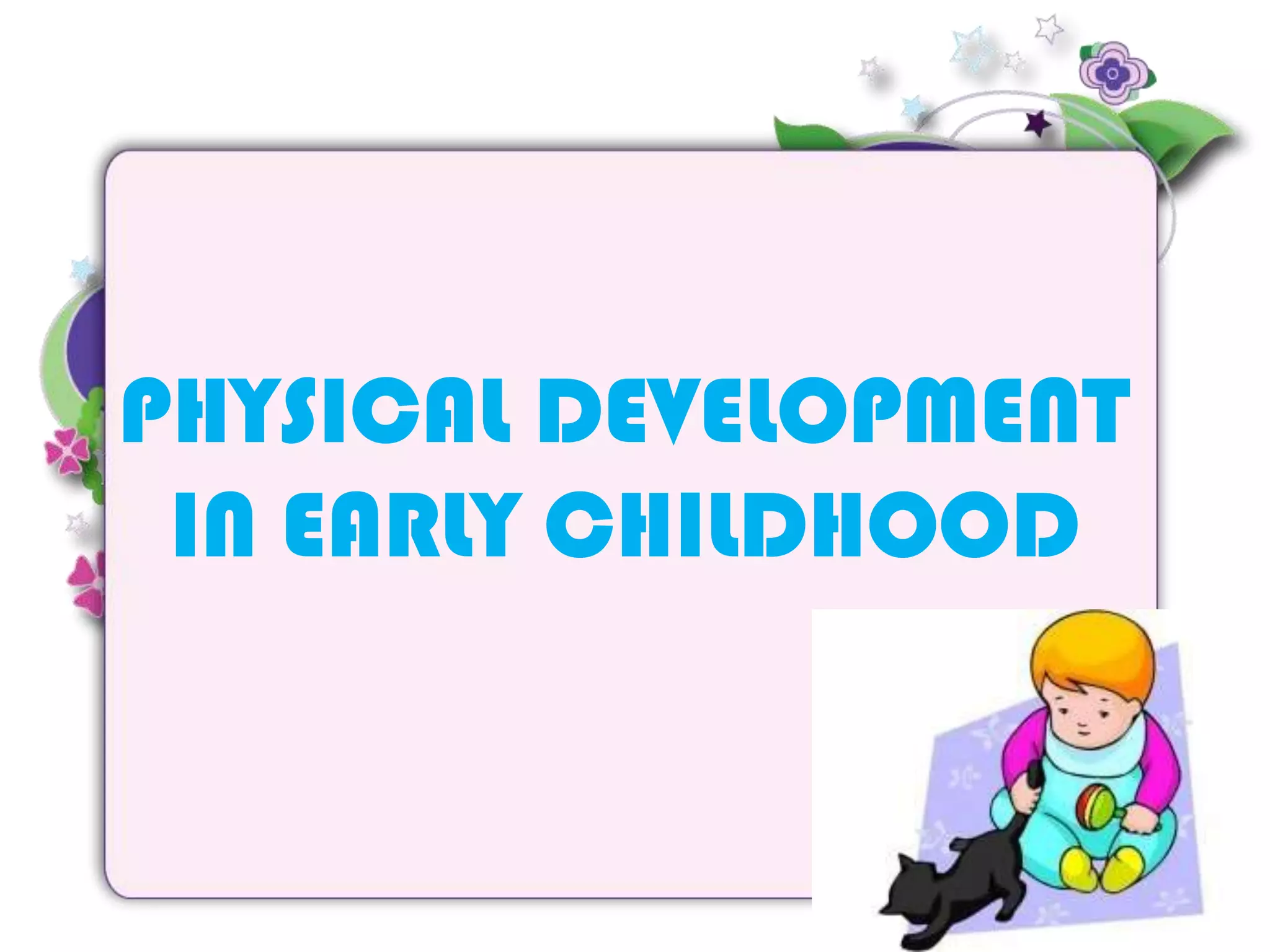 PHYSICAL DEVELOPMENT IN EARLY CHILDHOOD